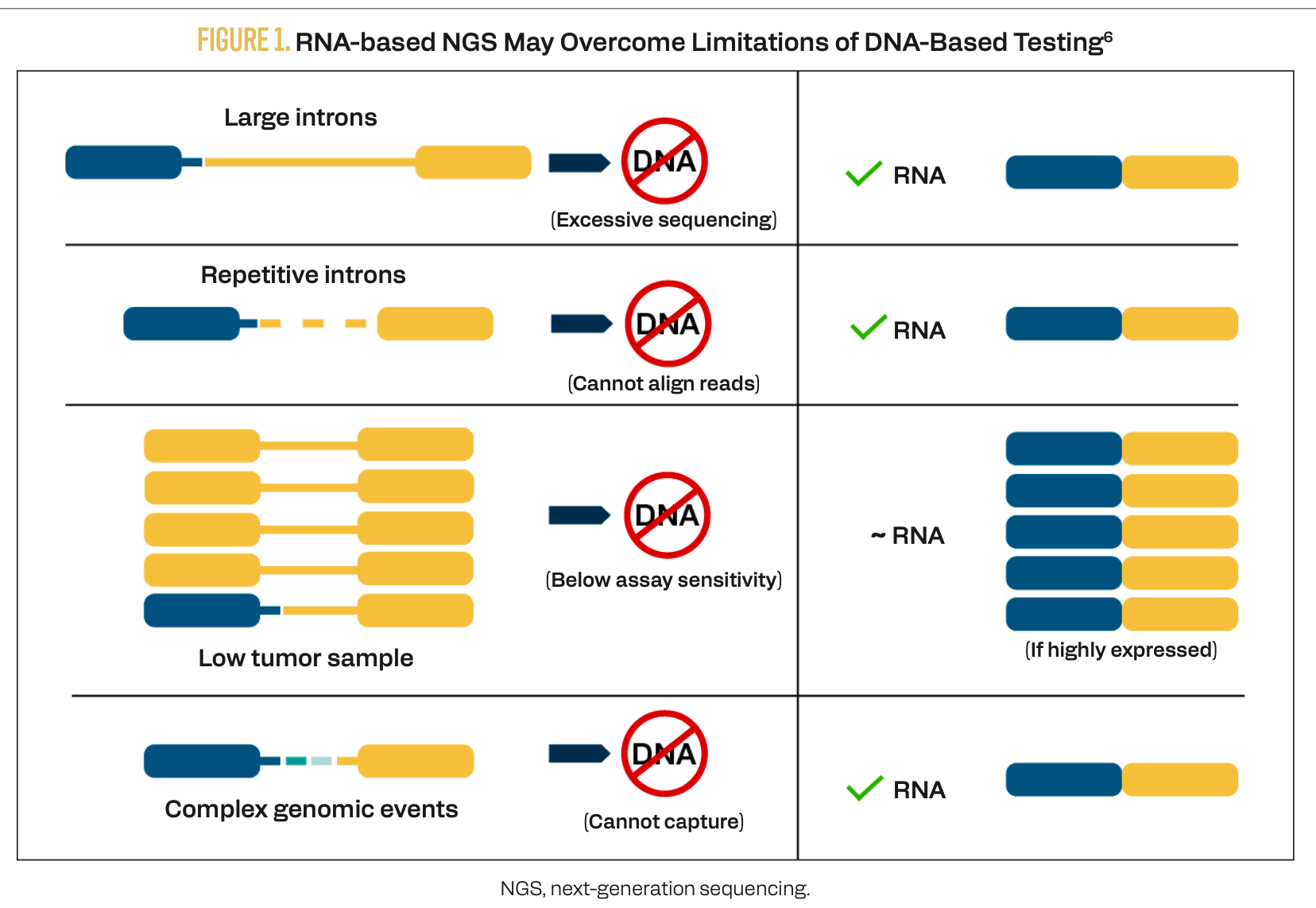 FIGURE 1. RNA-based NGS May Overcome Limitations of DNA-Based Testing$^6$

Large introns

DNA

(Excessive sequencing)

RNA

Repetitive introns

DNA

(Cannot align reads)

RNA

DNA

(Below assay sensitivity)

Low tumor sample

~ RNA

(If highly expressed)

DNA

Complex genomic events

(Cannot capture)

RNA

NGS, next-generation sequencing.